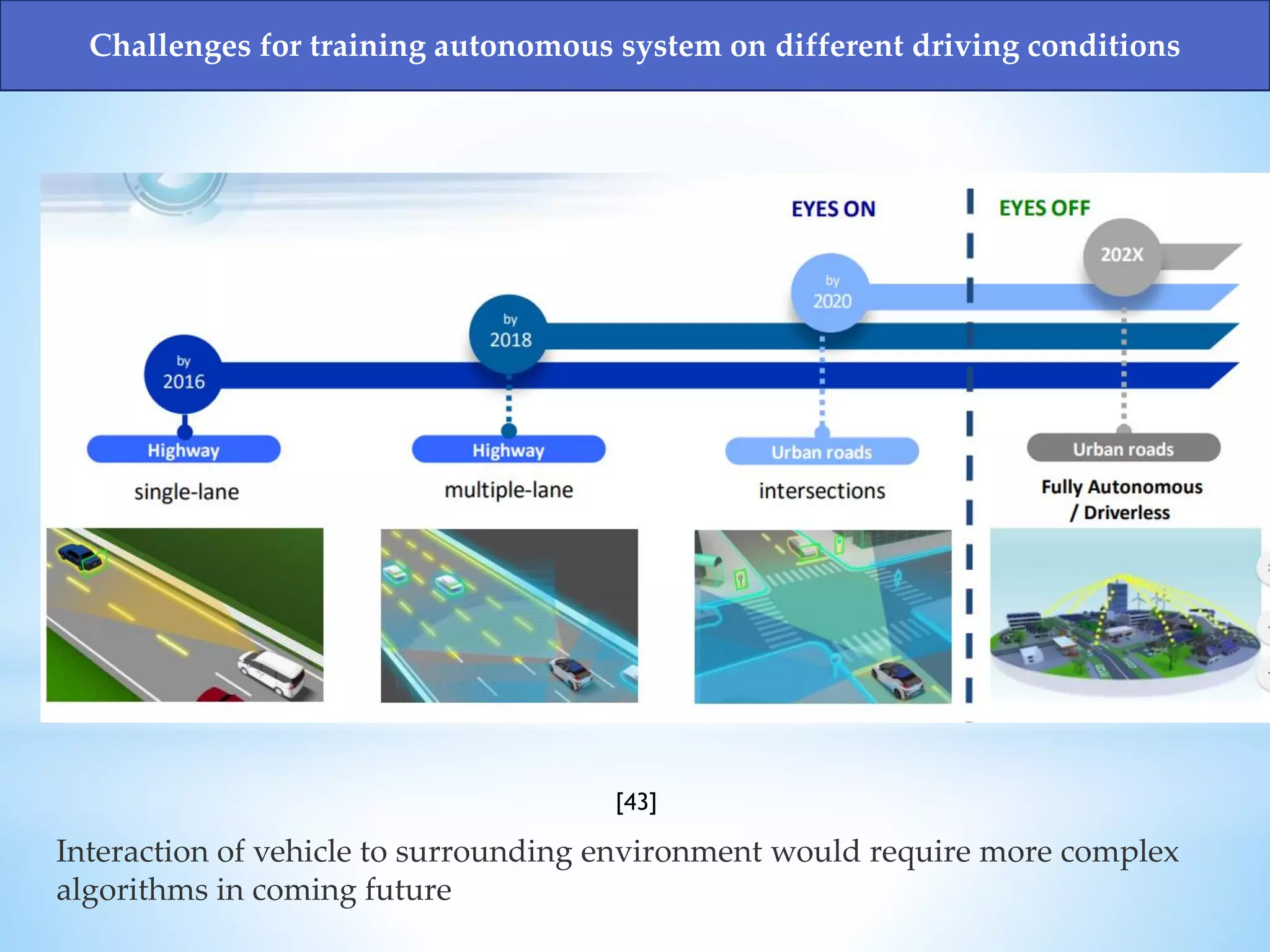 Challenges for training autonomous system on different driving conditions

EYES ON

EYES OFF

202X

by 2020

by 2018

by 2016

Highway

single-lane

Highway

multiple-lane

Urban roads

intersections

Urban roads

Fully Autonomous / Driverless

[43]

Interaction of vehicle to surrounding environment would require more complex algorithms in coming future